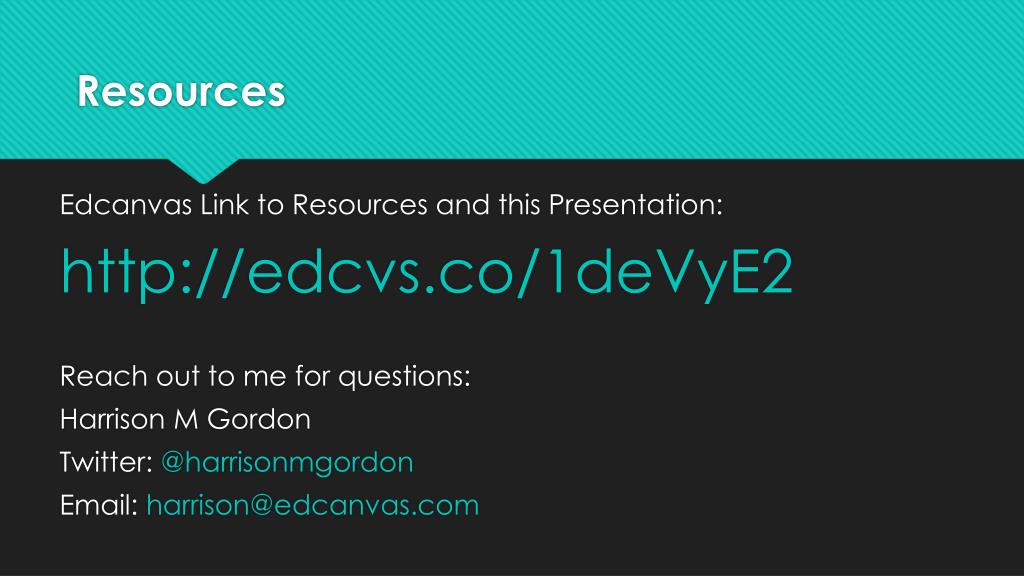 Resources

Edcanvas Link to Resources and this Presentation:

http://edcvs.co/1deVyE2

Reach out to me for questions:
Harrison M Gordon
Twitter: @harrisonmgordon
Email: harrison@edcanvas.com